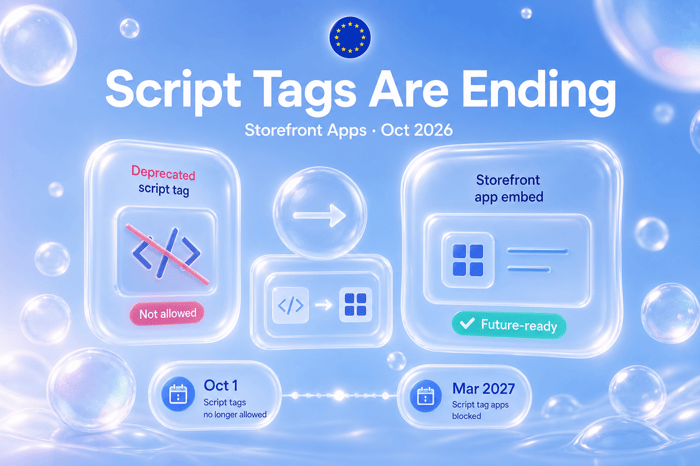 Script Tags Are Ending

Storefront Apps · Oct 2026

Deprecated script tag

</>

Not allowed

</>

Storefront app embed

Future-ready

Oct 1
Script tags no longer allowed

Mar 2027
Script tag apps blocked